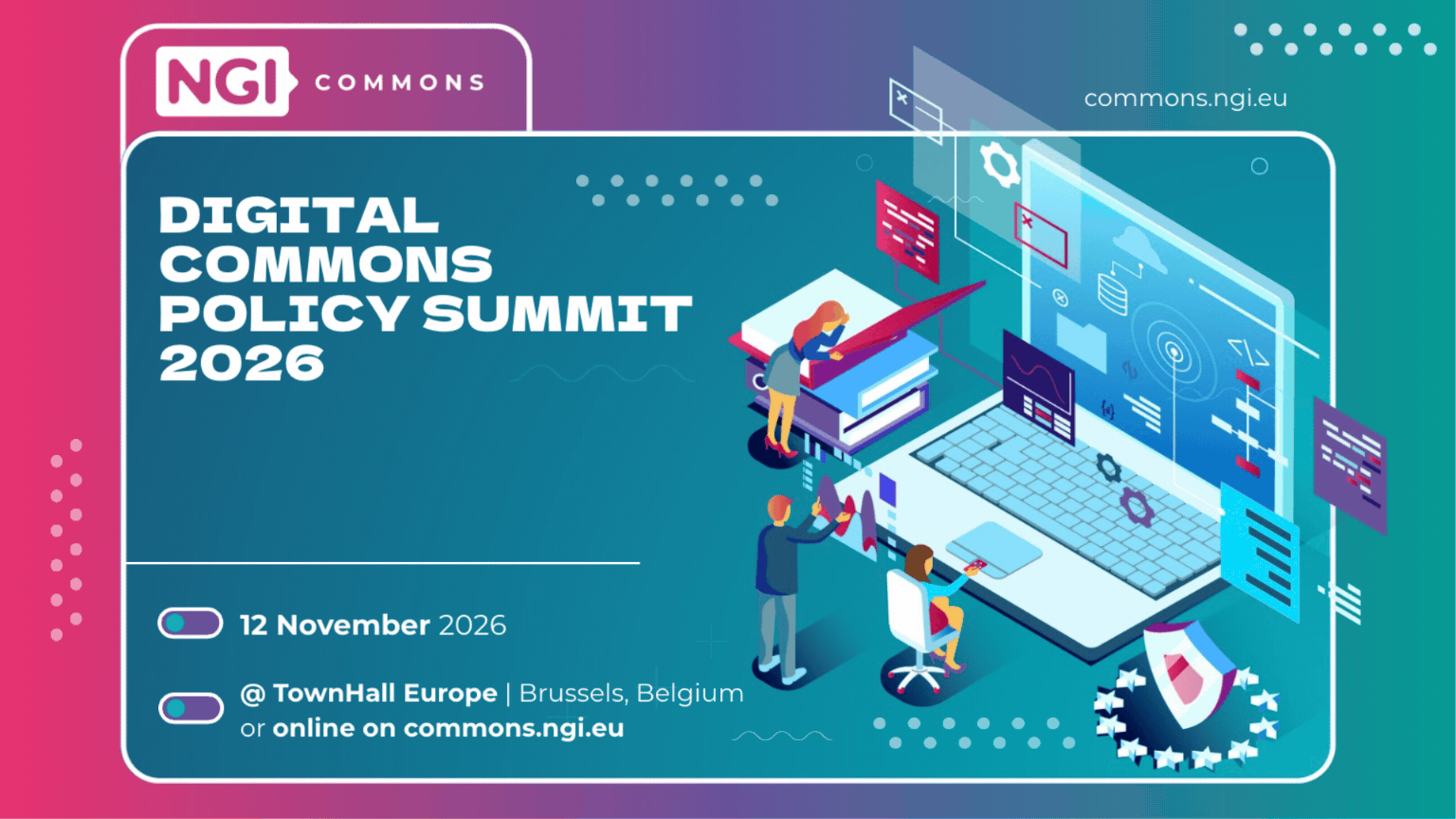 NGI COMMONS

commons.ngi.eu

DIGITAL COMMONS POLICY SUMMIT 2026

12 November 2026

@ TownHall Europe | Brussels, Belgium or online on commons.ngi.eu